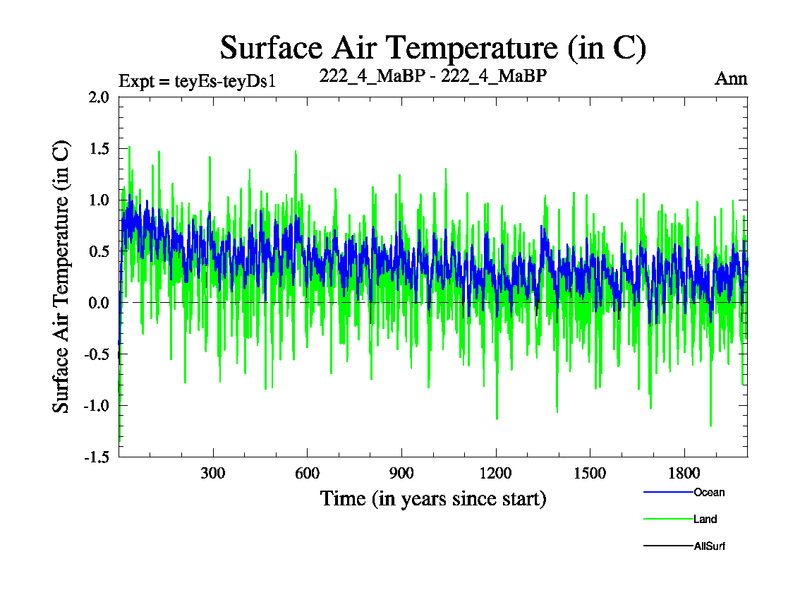 Surface Air Temperature (in C)

Expt = teyEs-teyDs1    222_4_MaBP - 222_4_MaBP    Ann

Surface Air Temperature (in C)

2.0
1.5
1.0
0.5
0.0
-0.5
-1.0
-1.5

300 600 900 1200 1500 1800

Time (in years since start)

Ocean
Land
AllSurf